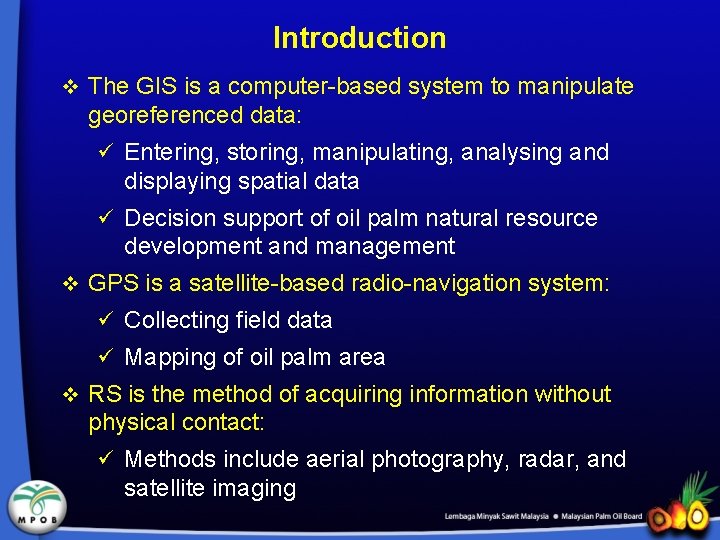 Introduction

❖ The GIS is a computer-based system to manipulate georeferenced data:

✓ Entering, storing, manipulating, analysing and displaying spatial data

✓ Decision support of oil palm natural resource development and management

❖ GPS is a satellite-based radio-navigation system:

✓ Collecting field data

✓ Mapping of oil palm area

❖ RS is the method of acquiring information without physical contact:

✓ Methods include aerial photography, radar, and satellite imaging

MPOB

Lembaga Minyak Sawit Malaysia ● Malaysian Palm Oil Board